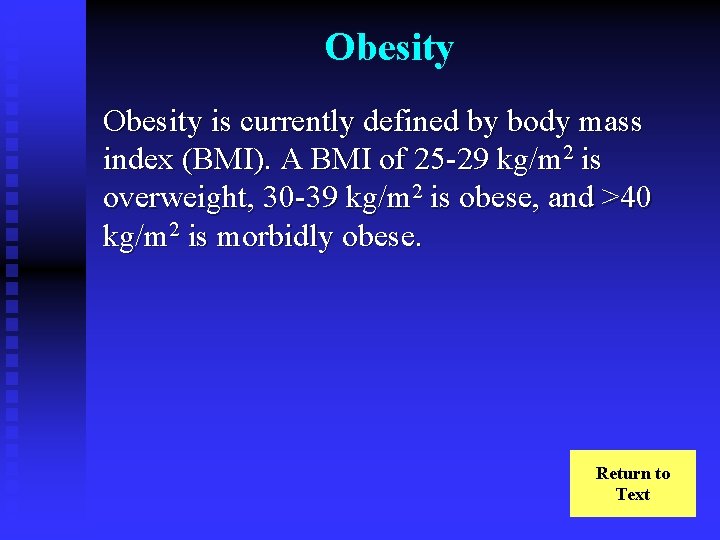 Obesity

Obesity is currently defined by body mass index (BMI). A BMI of 25-29 kg/m$^2$ is overweight, 30-39 kg/m$^2$ is obese, and >40 kg/m$^2$ is morbidly obese.

Return to Text